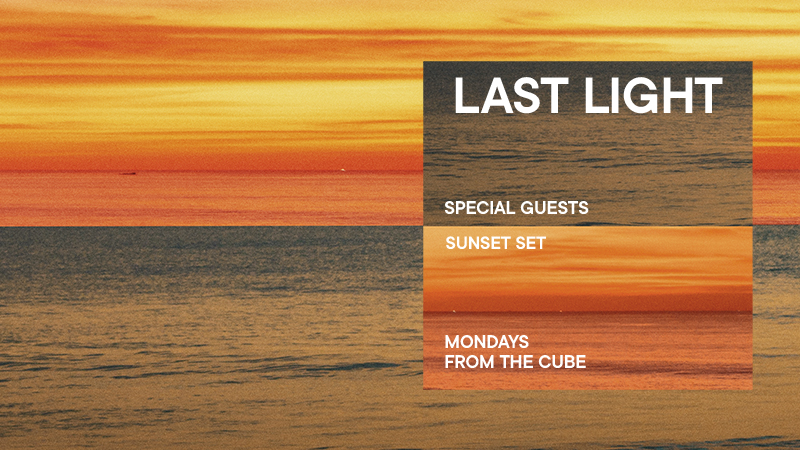 LAST LIGHT

SPECIAL GUESTS

SUNSET SET

MONDAYS
FROM THE CUBE